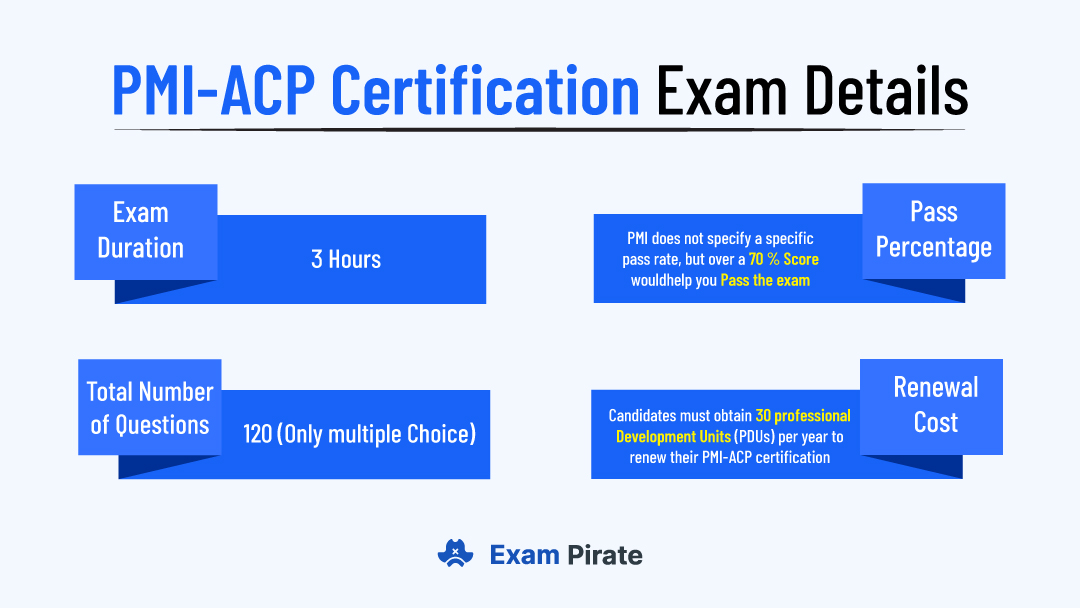 PMI-ACP Certification Exam Details

Exam Duration

3 Hours

Pass Percentage

PMI does not specify a specific pass rate, but over a 70 % Score wouldhelp you Pass the exam

Total Number of Questions

120 (Only multiple Choice)

Renewal Cost

Candidates must obtain 30 professional Development Units (PDUs) per year to renew their PMI-ACP certification

Exam Pirate